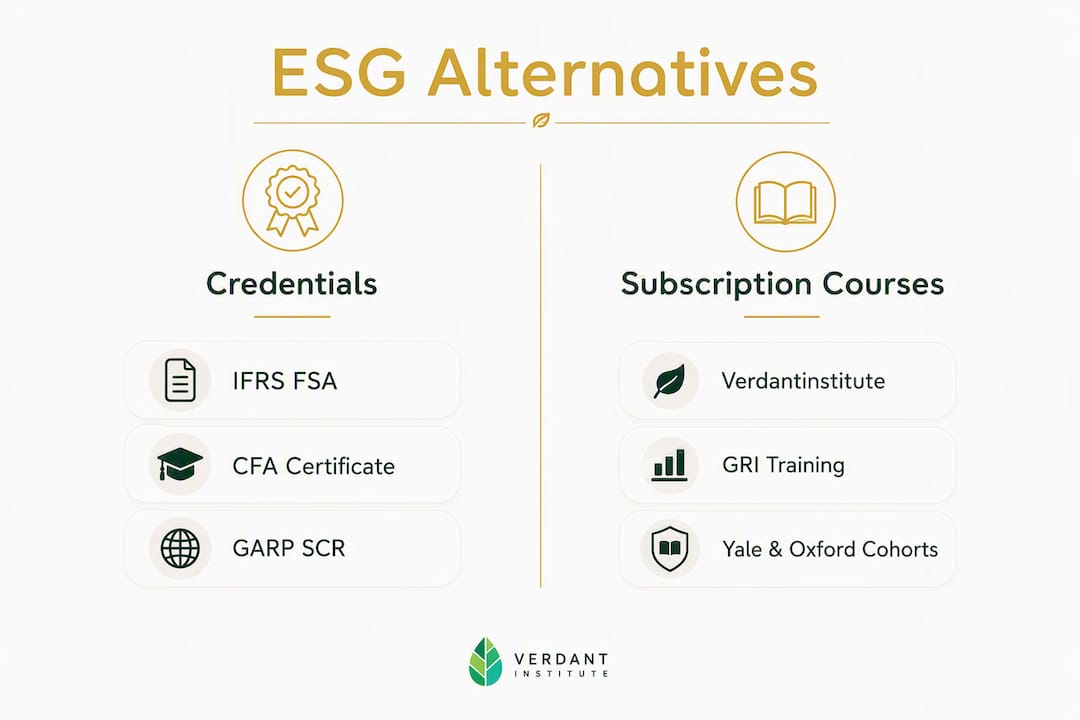 ESG Alternatives

Credentials

IFRS FSA

CFA Certificate

GARP SCR

Subscription Courses

Verdantinstitute

GRI Training

Yale & Oxford Cohorts

VERDANT
INSTITUTE